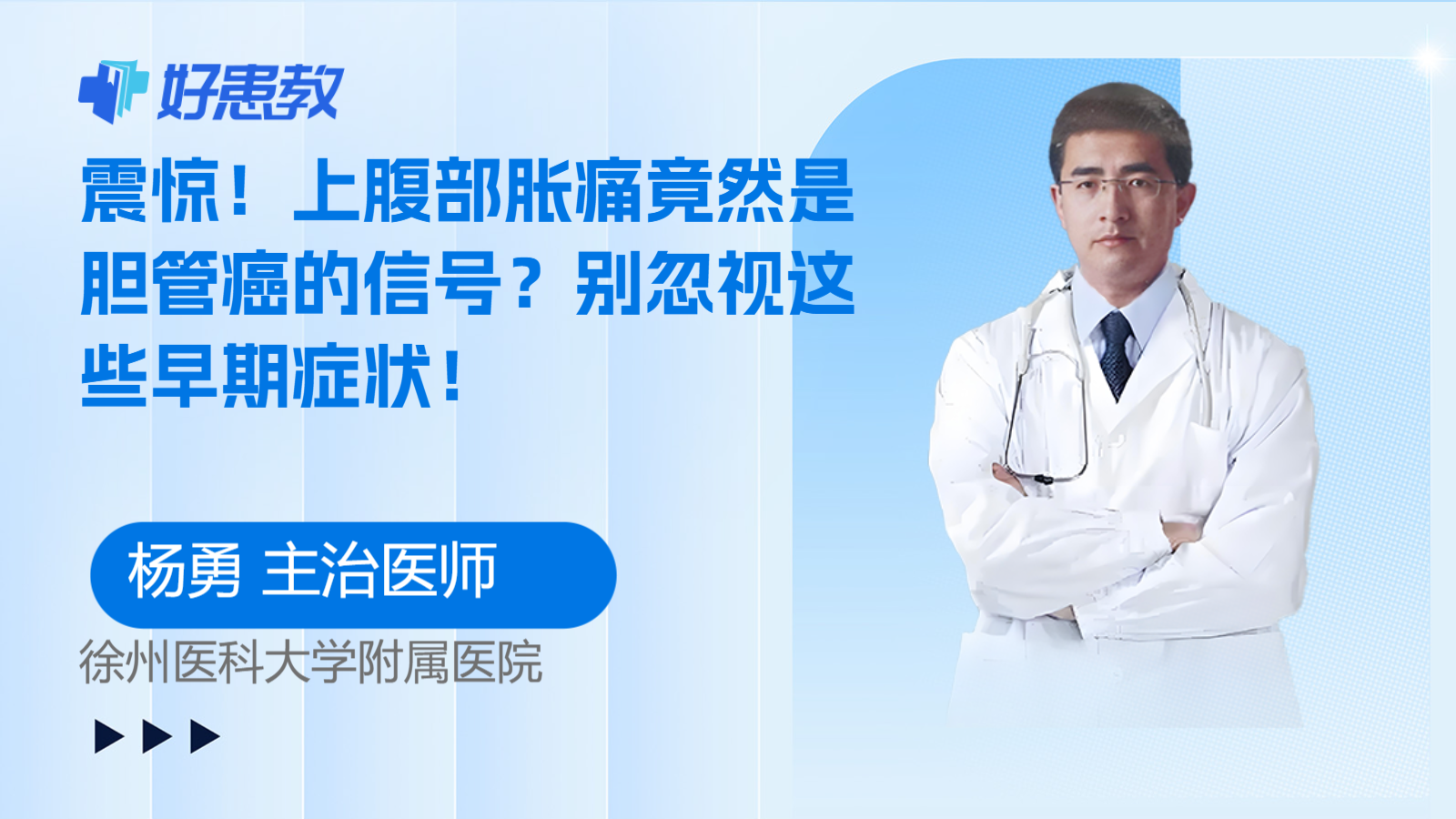 好患教

震惊！上腹部胀痛竟然是胆管癌的信号？别忽视这些早期症状！

杨勇 主治医师

徐州医科大学附属医院